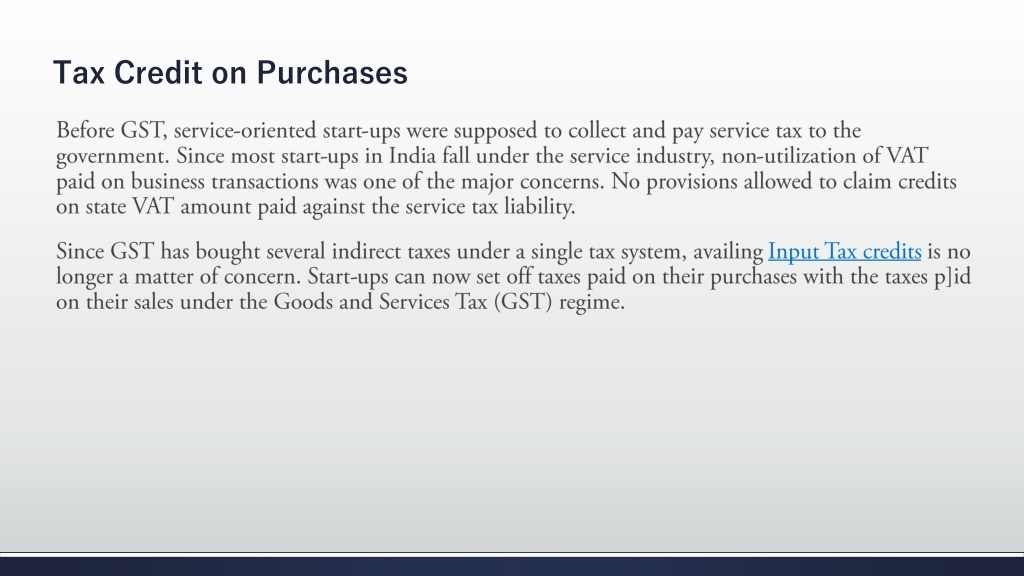 Tax Credit on Purchases

Before GST, service-oriented start-ups were supposed to collect and pay service tax to the government. Since most start-ups in India fall under the service industry, non-utilization of VAT paid on business transactions was one of the major concerns. No provisions allowed to claim credits on state VAT amount paid against the service tax liability.

Since GST has bought several indirect taxes under a single tax system, availing Input Tax credits is no longer a matter of concern. Start-ups can now set off taxes paid on their purchases with the taxes p]id on their sales under the Goods and Services Tax (GST) regime.